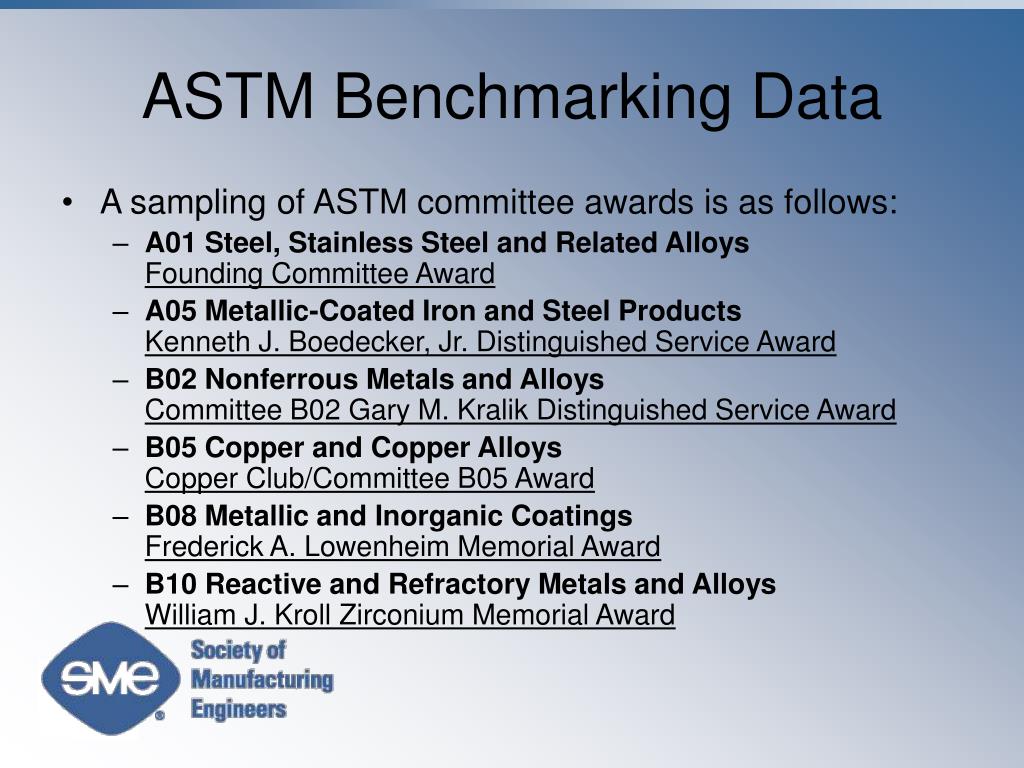 ASTM Benchmarking Data

• A sampling of ASTM committee awards is as follows:
– A01 Steel, Stainless Steel and Related Alloys
Founding Committee Award
– A05 Metallic-Coated Iron and Steel Products
Kenneth J. Boedecker, Jr. Distinguished Service Award
– B02 Nonferrous Metals and Alloys
Committee B02 Gary M. Kralik Distinguished Service Award
– B05 Copper and Copper Alloys
Copper Club/Committee B05 Award
– B08 Metallic and Inorganic Coatings
Frederick A. Lowenheim Memorial Award
– B10 Reactive and Refractory Metals and Alloys
William J. Kroll Zirconium Memorial Award

SME®
Society of
Manufacturing
Engineers